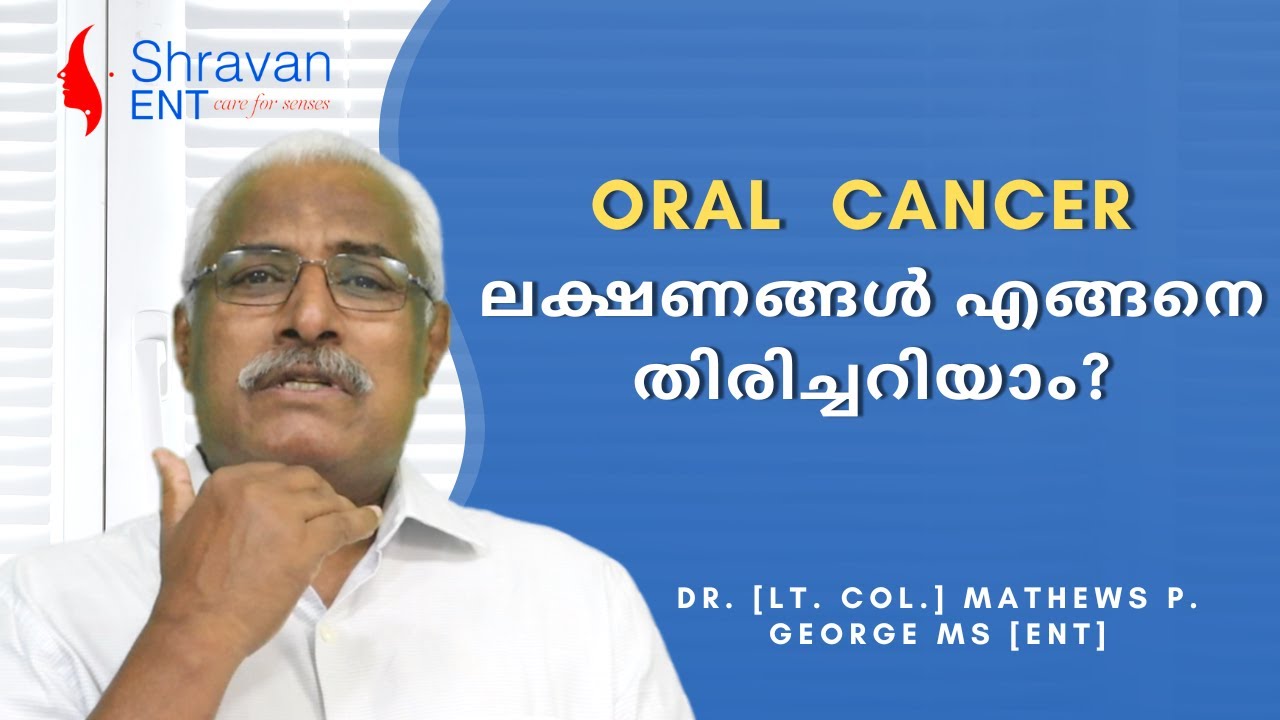 Shravan
ENT care for senses

ORAL CANCER
ലക്ഷണങ്ങൾ എങ്ങനെ തിരിച്ചറിയാം?

DR. [LT. COL.] MATHEWS P. GEORGE MS [ENT]